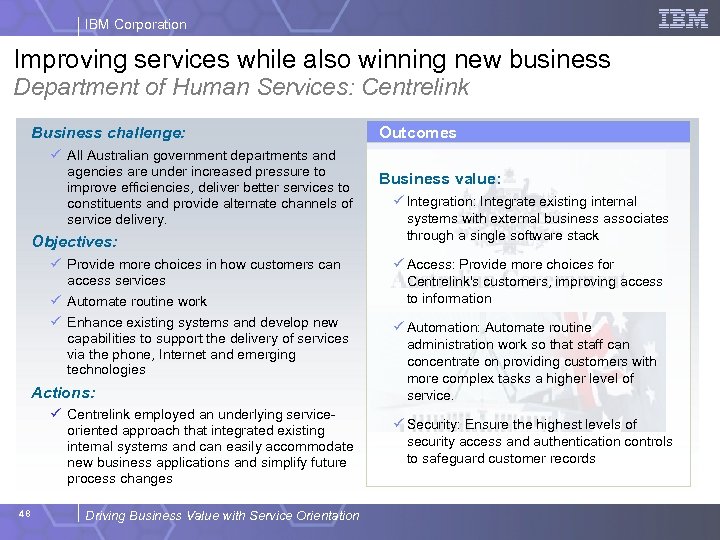 IBM Corporation

IBM

Improving services while also winning new business
Department of Human Services: Centrelink

Business challenge:

✓ All Australian government departments and agencies are under increased pressure to improve efficiencies, deliver better services to constituents and provide alternate channels of service delivery.

Objectives:

✓ Provide more choices in how customers can access services

✓ Automate routine work

✓ Enhance existing systems and develop new capabilities to support the delivery of services via the phone, Internet and emerging technologies

Actions:

✓ Centrelink employed an underlying service-oriented approach that integrated existing internal systems and can easily accommodate new business applications and simplify future process changes

Outcomes

Business value:

✓ Integration: Integrate existing internal systems with external business associates through a single software stack

✓ Access: Provide more choices for Centrelink's customers, improving access to information

✓ Automation: Automate routine administration work so that staff can concentrate on providing customers with more complex tasks a higher level of service.

✓ Security: Ensure the highest levels of security access and authentication controls to safeguard customer records

48

Driving Business Value with Service Orientation